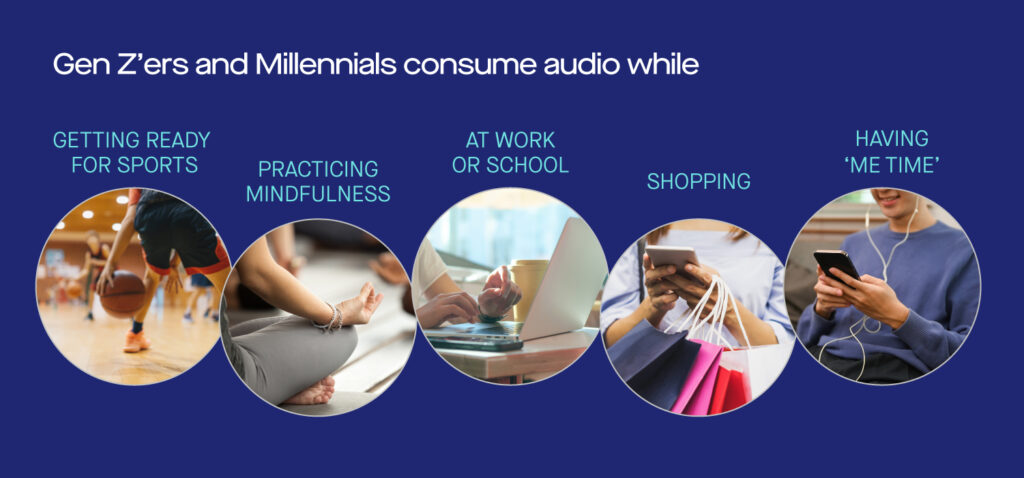 Gen Z'ers and Millennials consume audio while

GETTING READY FOR SPORTS

PRACTICING MINDFULNESS

AT WORK OR SCHOOL

SHOPPING

HAVING 'ME TIME'